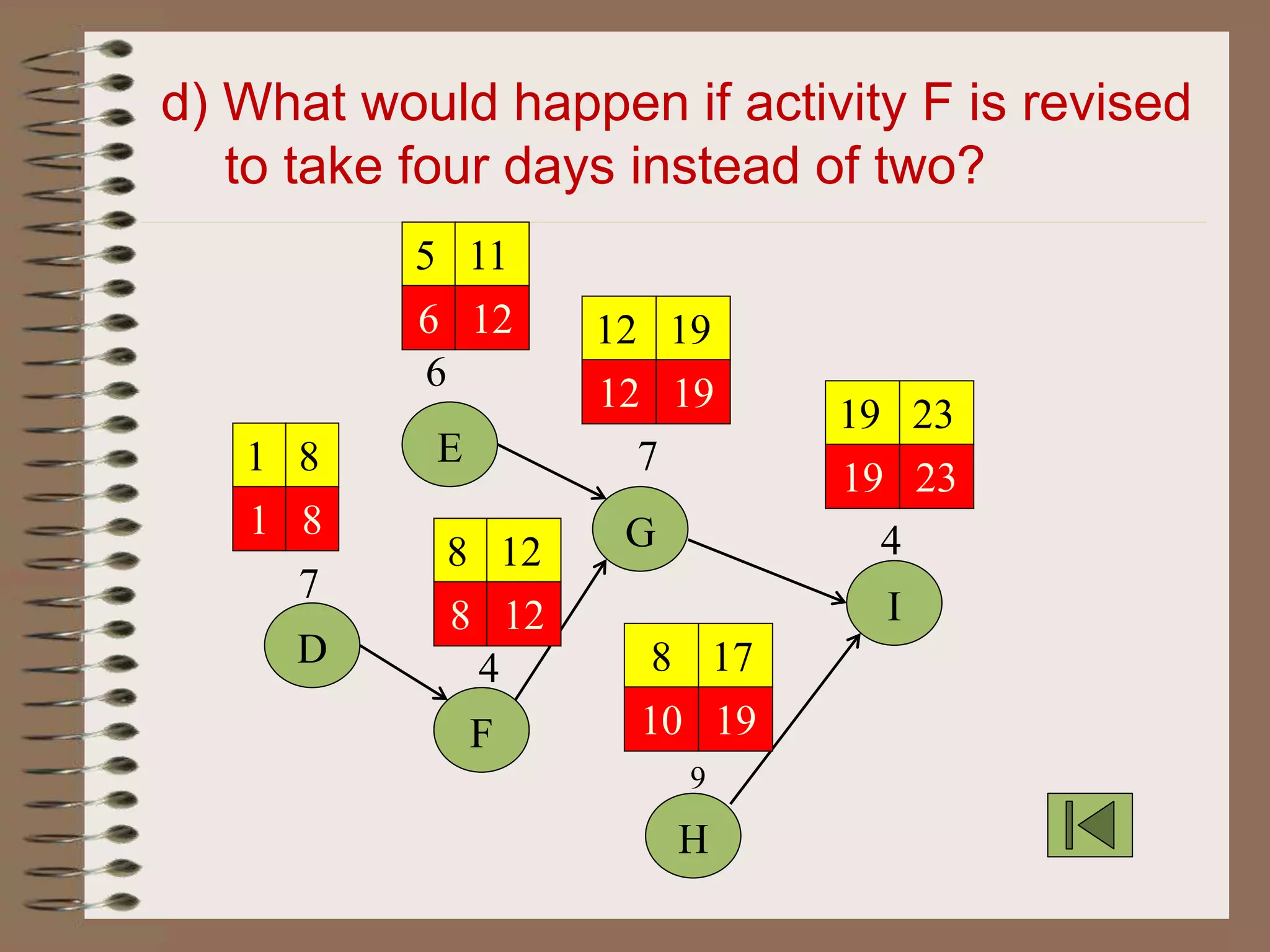 d) What would happen if activity F is revised to take four days instead of two?

| 5 | 11 |
|---|---|
| 6 | 12 |

6

E

| 12 | 19 |
|---|---|
| 12 | 19 |

7

G

| 19 | 23 |
|---|---|
| 19 | 23 |

4

I

| 1 | 8 |
|---|---|
| 1 | 8 |

7

D

| 8 | 12 |
|---|---|
| 8 | 12 |

4

F

| 8 | 17 |
|---|---|
| 10 | 19 |

9

H